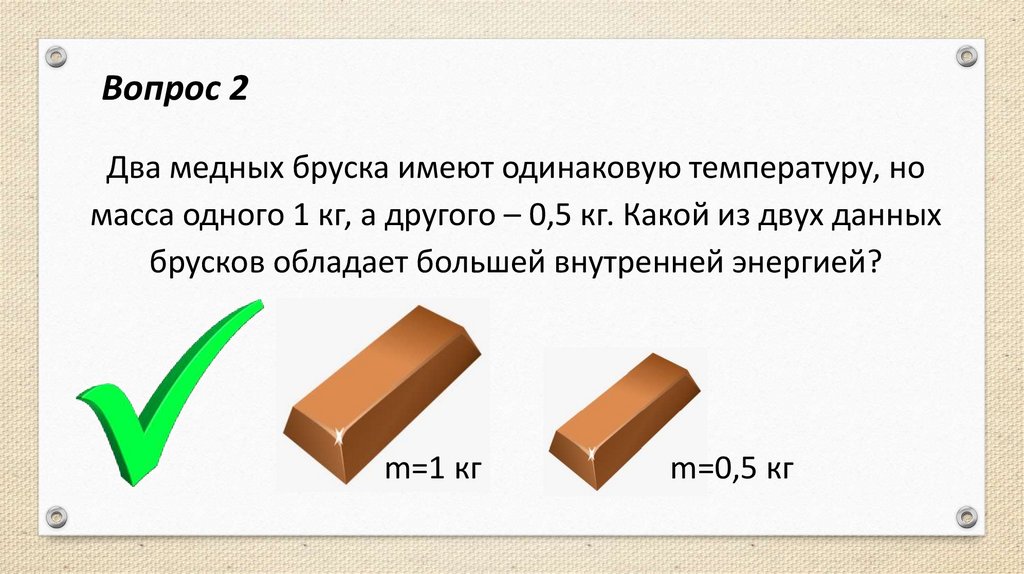 Вопрос 2

Два медных бруска имеют одинаковую температуру, но масса одного 1 кг, а другого – 0,5 кг. Какой из двух данных брусков обладает большей внутренней энергией?

m=1 кг

m=0,5 кг